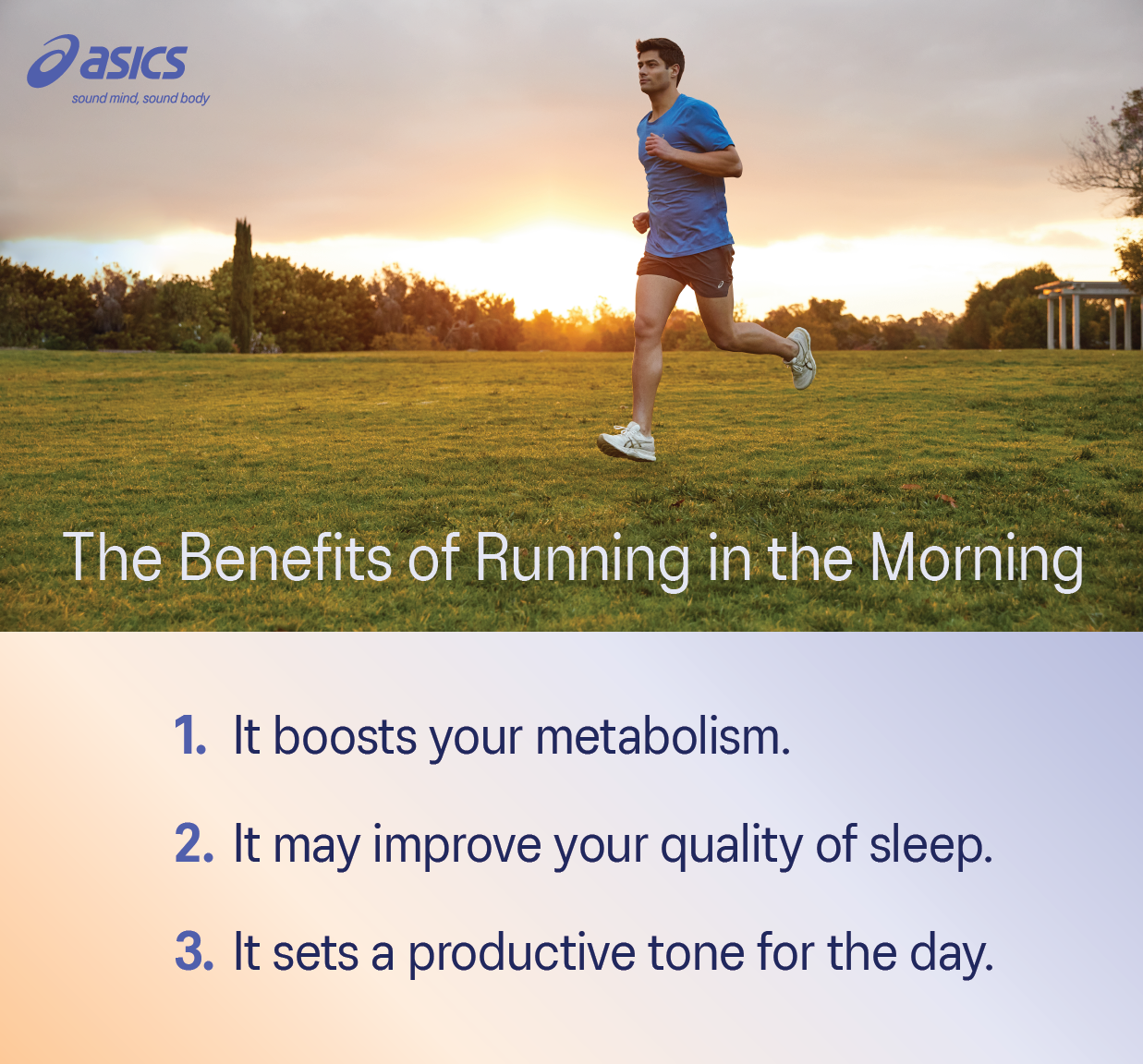 asics
sound mind, sound body

The Benefits of Running in the Morning

1. It boosts your metabolism.

2. It may improve your quality of sleep.

3. It sets a productive tone for the day.